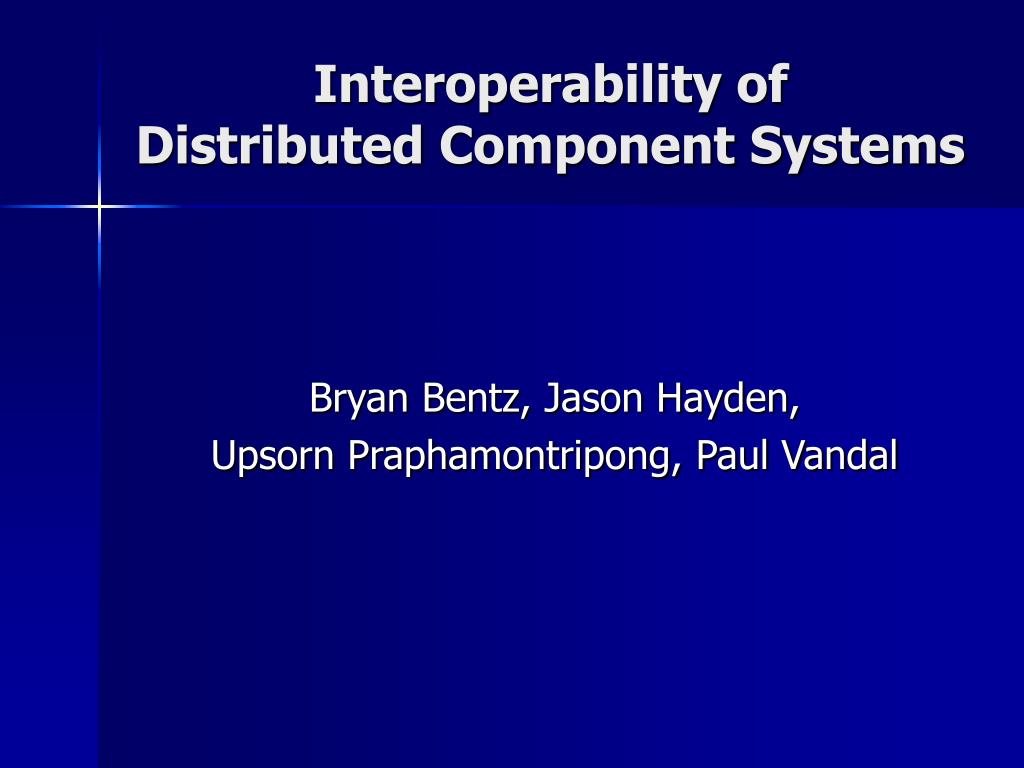 Interoperability of
Distributed Component Systems

Bryan Bentz, Jason Hayden,
Upsorn Praphamontripong, Paul Vandal